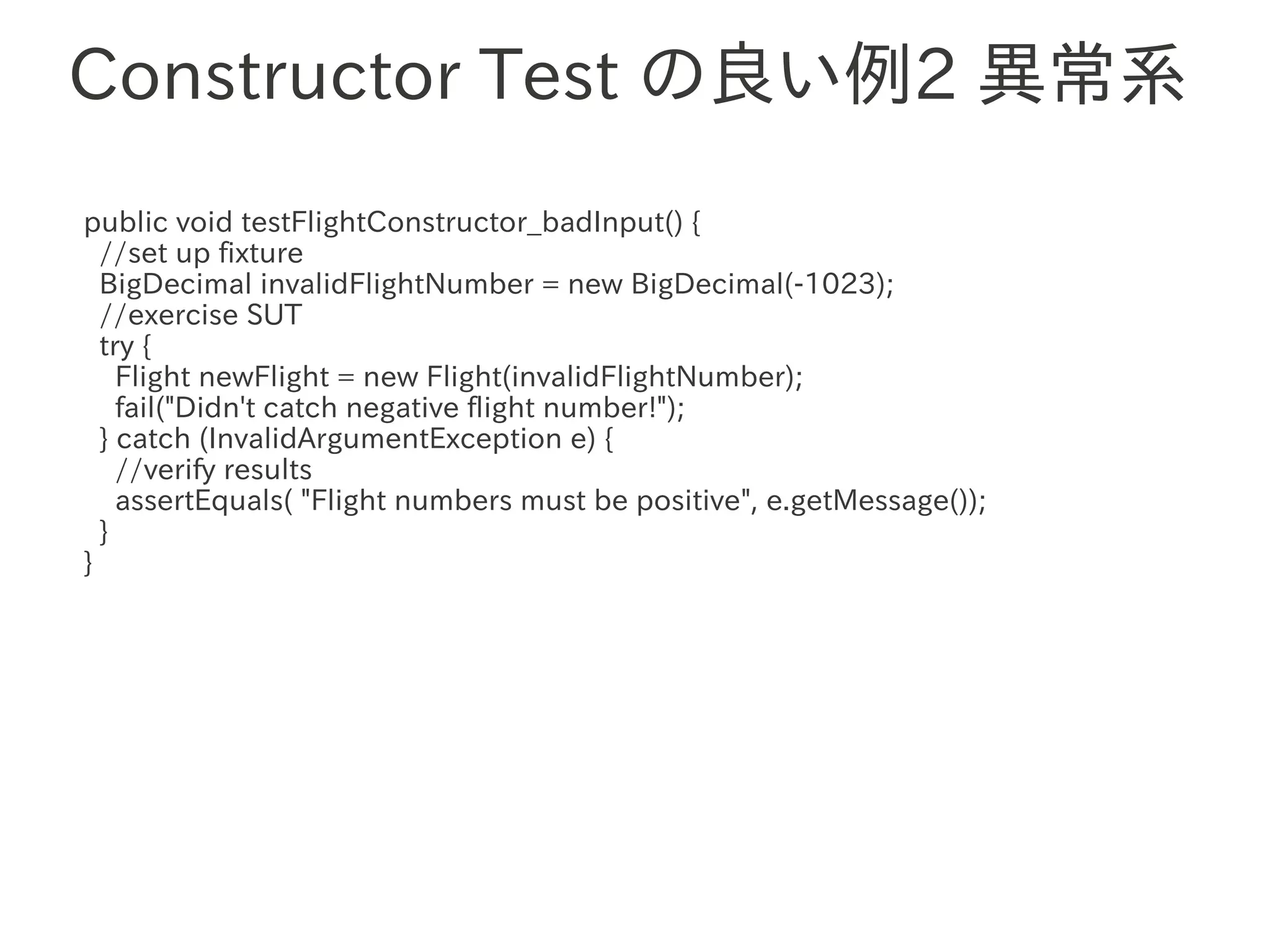 Constructor Test の良い例2 異常系

public void testFlightConstructor_badInput() {
  //set up fixture
  BigDecimal invalidFlightNumber = new BigDecimal(-1023);
  //exercise SUT
  try {
    Flight newFlight = new Flight(invalidFlightNumber);
    fail("Didn't catch negative flight number!");
  } catch (InvalidArgumentException e) {
    //verify results
    assertEquals( "Flight numbers must be positive", e.getMessage());
  }
}